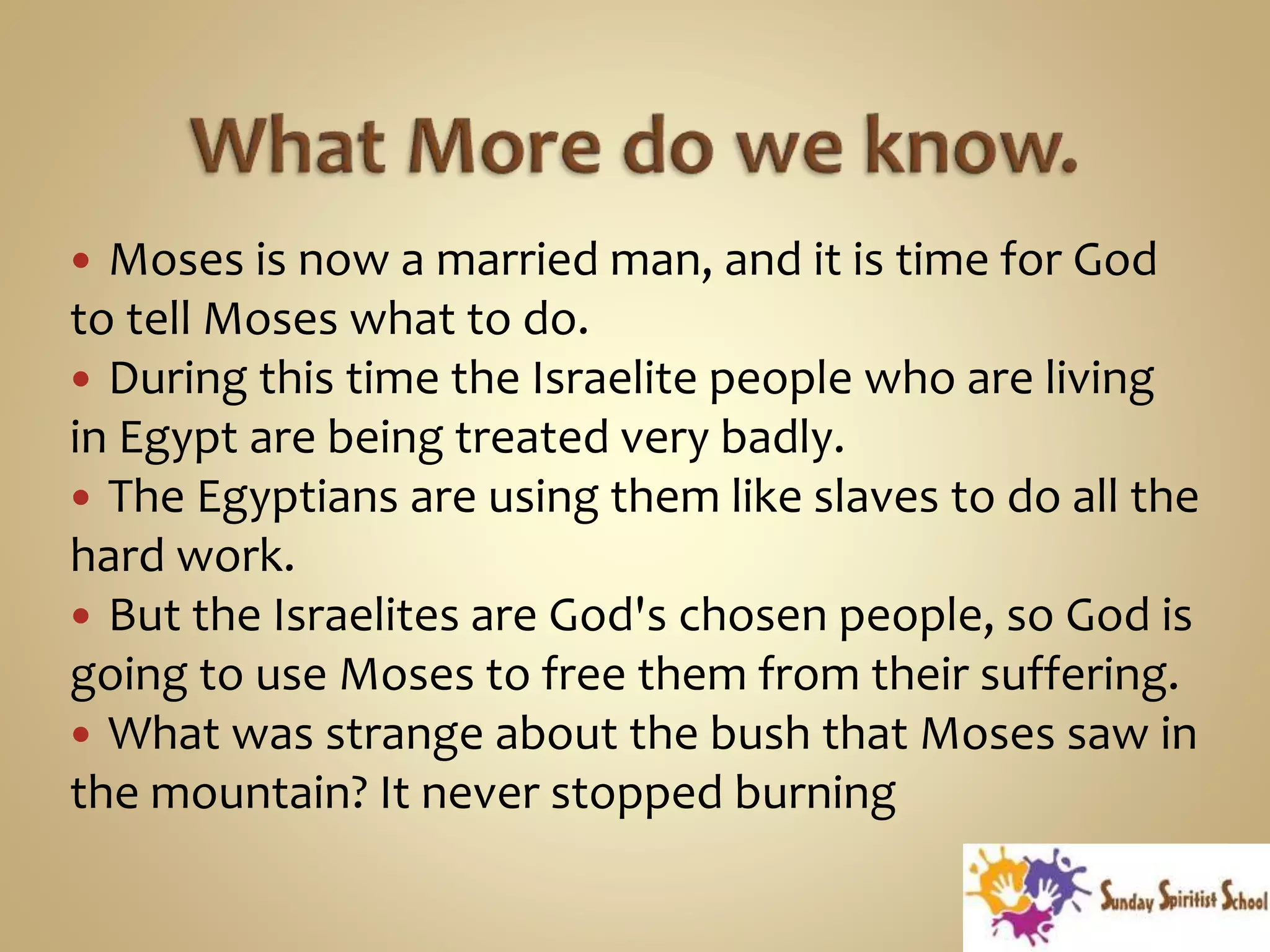 What More do we know.

• Moses is now a married man, and it is time for God to tell Moses what to do.
• During this time the Israelite people who are living in Egypt are being treated very badly.
• The Egyptians are using them like slaves to do all the hard work.
• But the Israelites are God's chosen people, so God is going to use Moses to free them from their suffering.
• What was strange about the bush that Moses saw in the mountain? It never stopped burning

Sunday Spiritist School